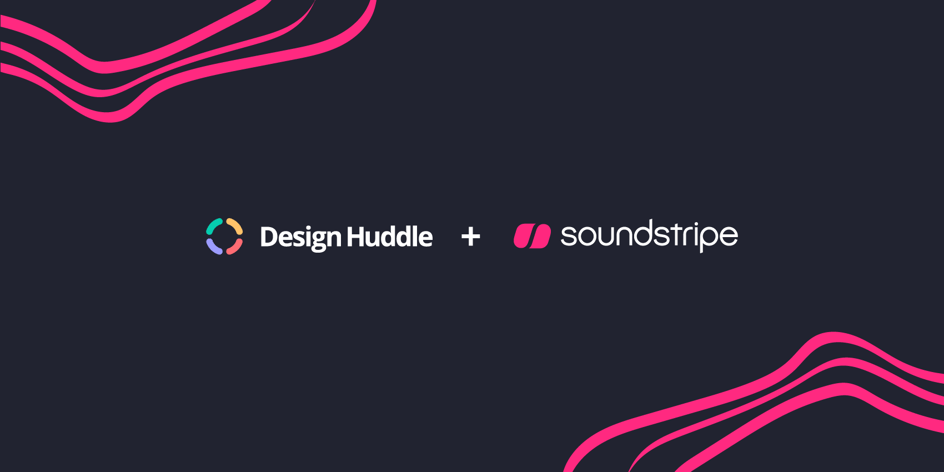 Design Huddle + soundstripe